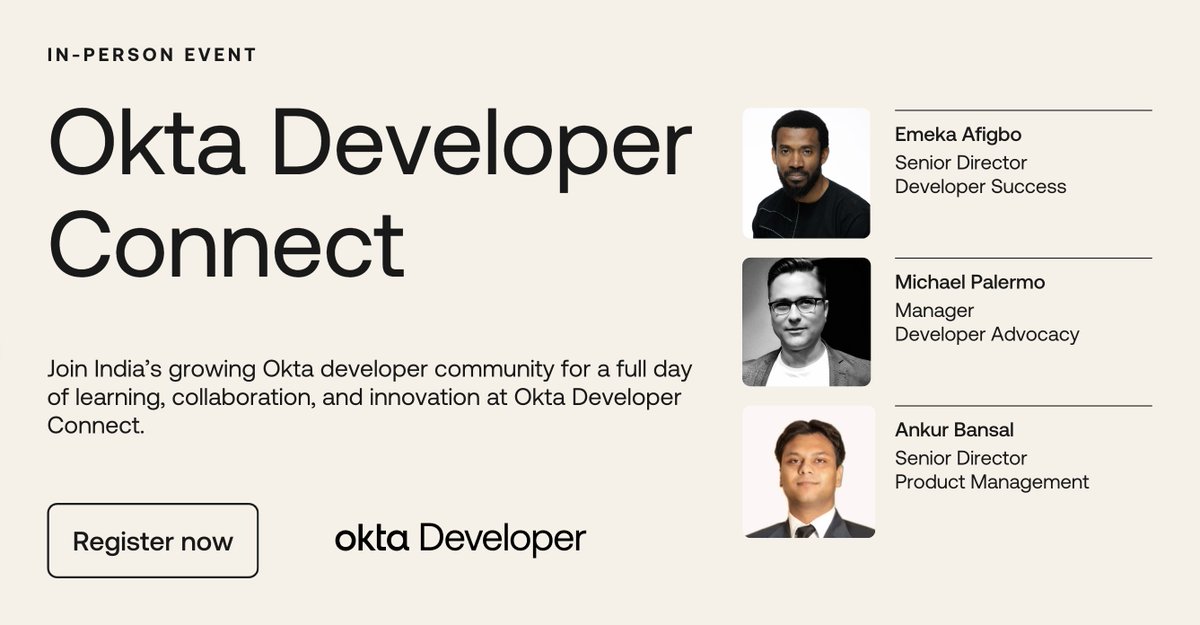 IN-PERSON EVENT

Okta Developer Connect

Join India's growing Okta developer community for a full day of learning, collaboration, and innovation at Okta Developer Connect.

Register now

okta Developer

Emeka Afigbo
Senior Director
Developer Success

Michael Palermo
Manager
Developer Advocacy

Ankur Bansal
Senior Director
Product Management